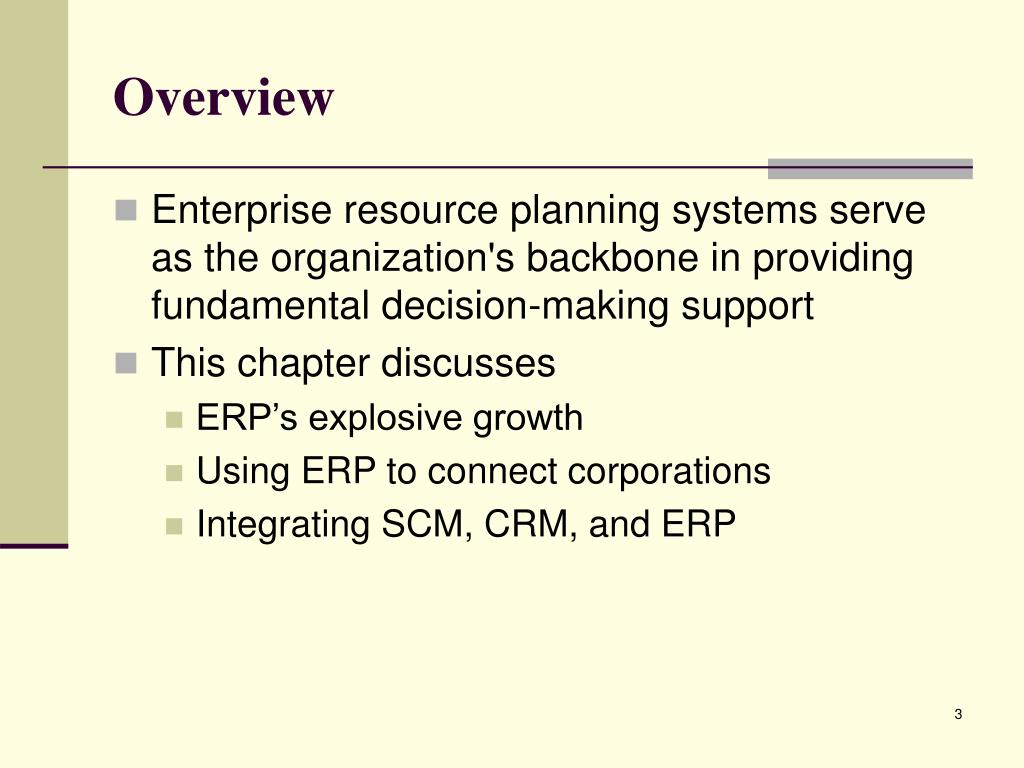 Overview

Enterprise resource planning systems serve as the organization's backbone in providing fundamental decision-making support

This chapter discusses

ERP’s explosive growth

Using ERP to connect corporations

Integrating SCM, CRM, and ERP

3